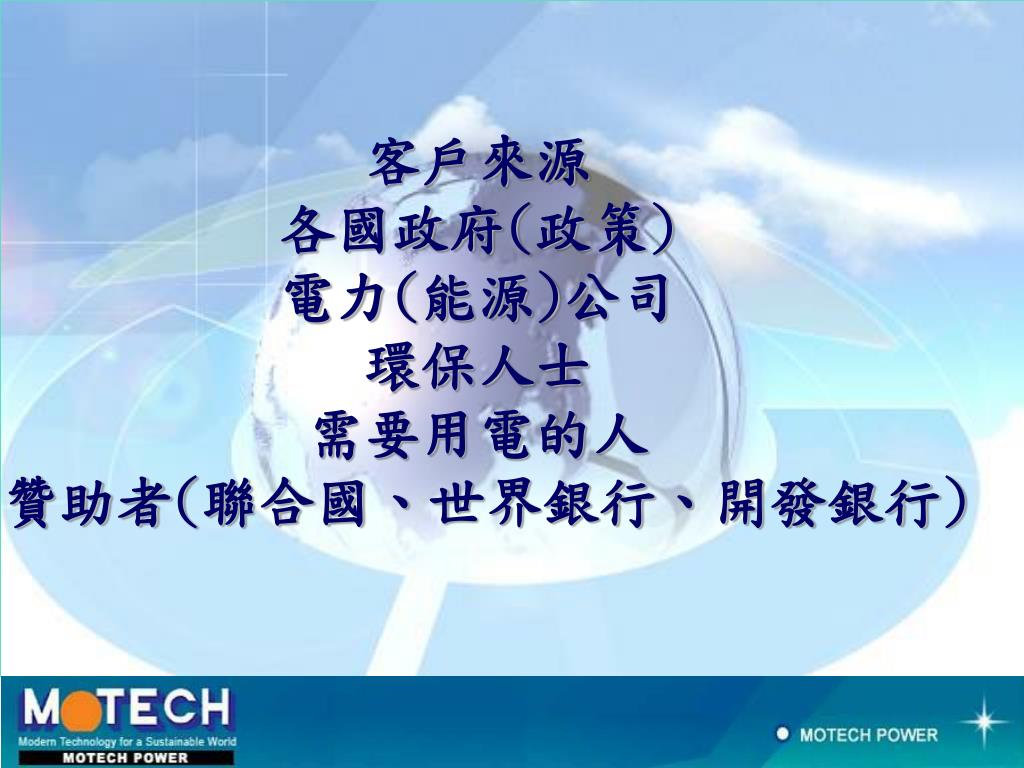 客戶來源
各國政府(政策)
電力(能源)公司
環保人士
需要用電的人
贊助者(聯合國、世界銀行、開發銀行)

MOTECH
Modern Technology for a Sustainable World
MOTECH POWER

MOTECH POWER